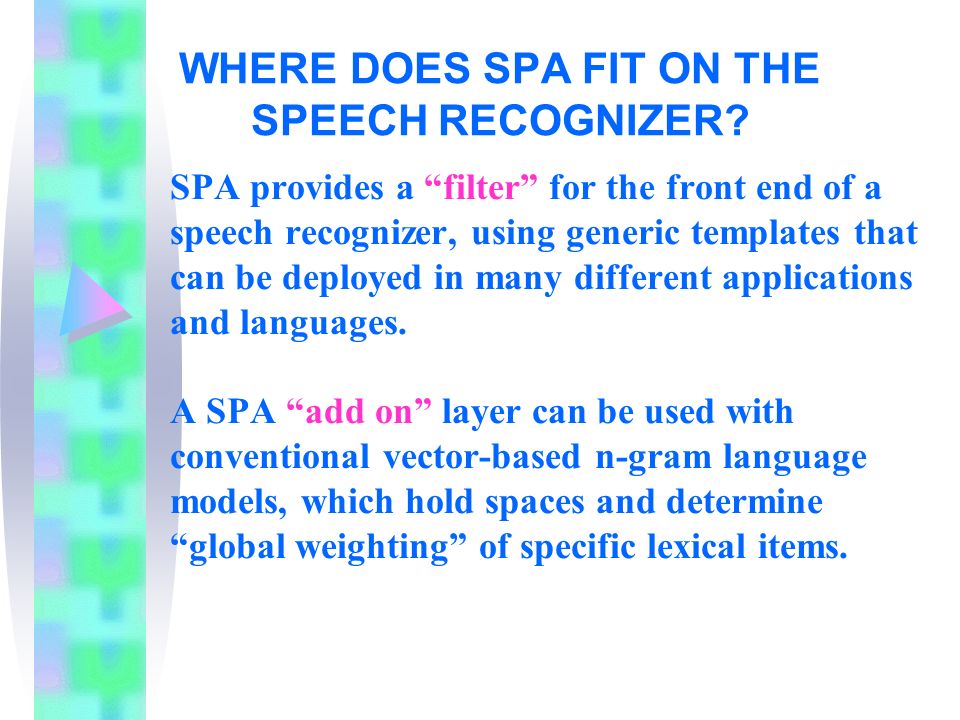 WHERE DOES SPA FIT ON THE SPEECH RECOGNIZER?

SPA provides a “filter” for the front end of a speech recognizer, using generic templates that can be deployed in many different applications and languages.

A SPA “add on” layer can be used with conventional vector-based n-gram language models, which hold spaces and determine “global weighting” of specific lexical items.